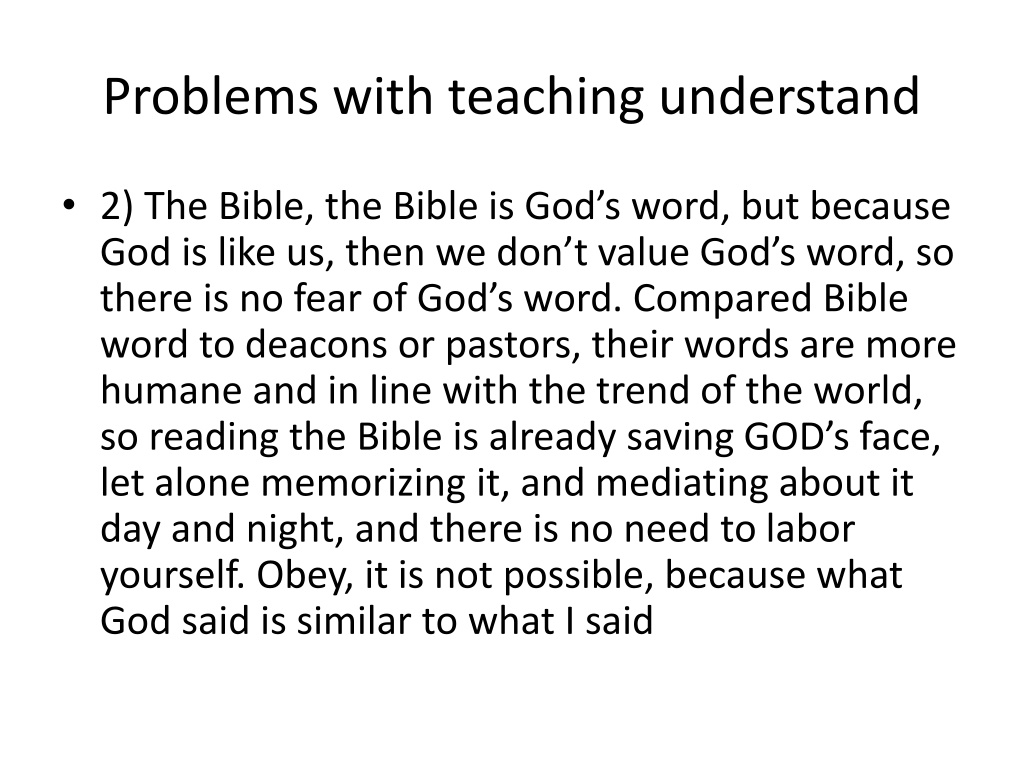 Problems with teaching understand

• 2) The Bible, the Bible is God’s word, but because God is like us, then we don’t value God’s word, so there is no fear of God’s word. Compared Bible word to deacons or pastors, their words are more humane and in line with the trend of the world, so reading the Bible is already saving GOD’s face, let alone memorizing it, and mediating about it day and night, and there is no need to labor yourself. Obey, it is not possible, because what God said is similar to what I said